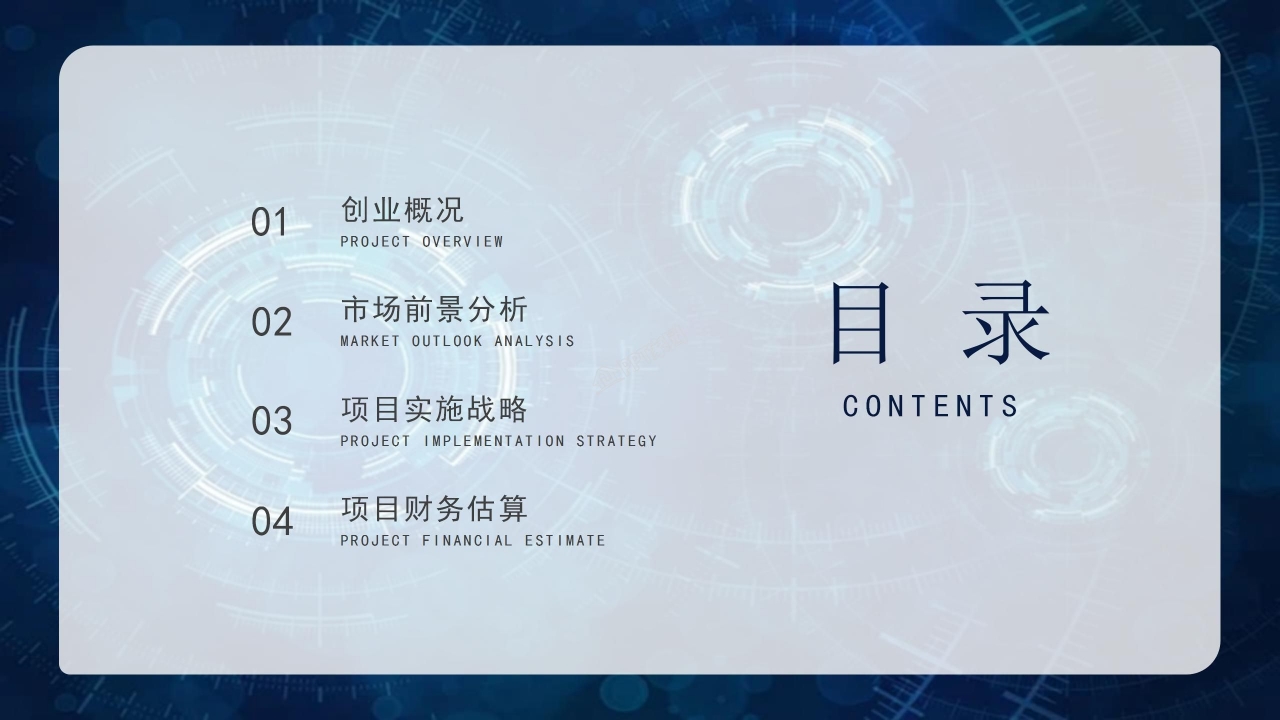 01 创业概况
PROJECT OVERVIEW

02 市场前景分析
MARKET OUTLOOK ANALYSIS

03 项目实施战略
PROJECT IMPLEMENTATION STRATEGY

04 项目财务估算
PROJECT FINANCIAL ESTIMATE

目 录
CONTENTS